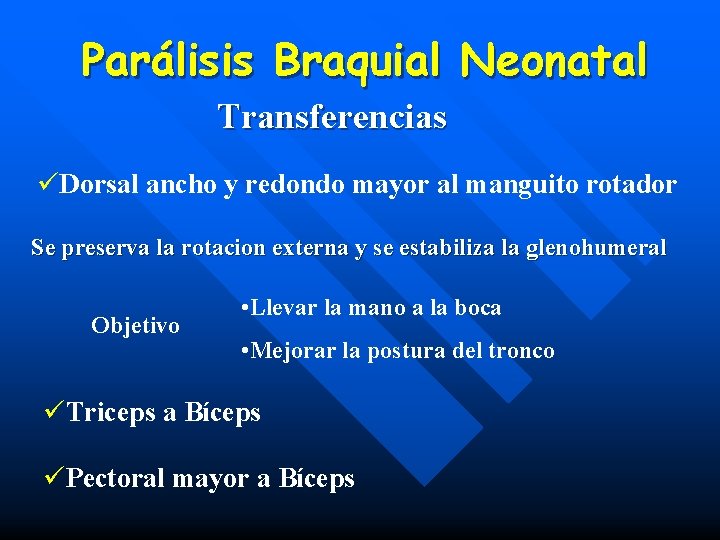 Parálisis Braquial Neonatal

Transferencias

✓Dorsal ancho y redondo mayor al manguito rotador

Se preserva la rotacion externa y se estabiliza la glenohumeral

Objetivo

•Llevar la mano a la boca

•Mejorar la postura del tronco

✓Triceps a Bíceps

✓Pectoral mayor a Bíceps